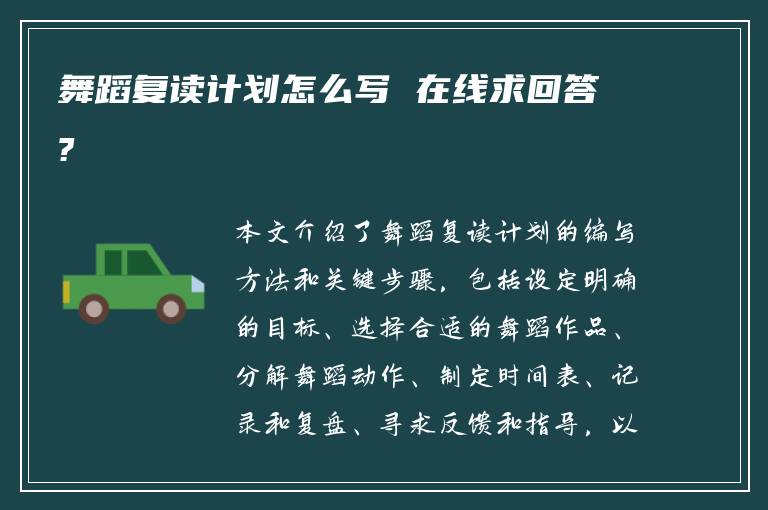 舞蹈复读计划怎么写 在线求回答?

本文介绍了舞蹈复读计划的编写方法和关键步骤，包括设定明确的目标、选择合适的舞蹈作品、分解舞蹈动作、制定时间表、记录和复盘、寻求反馈和指导，以